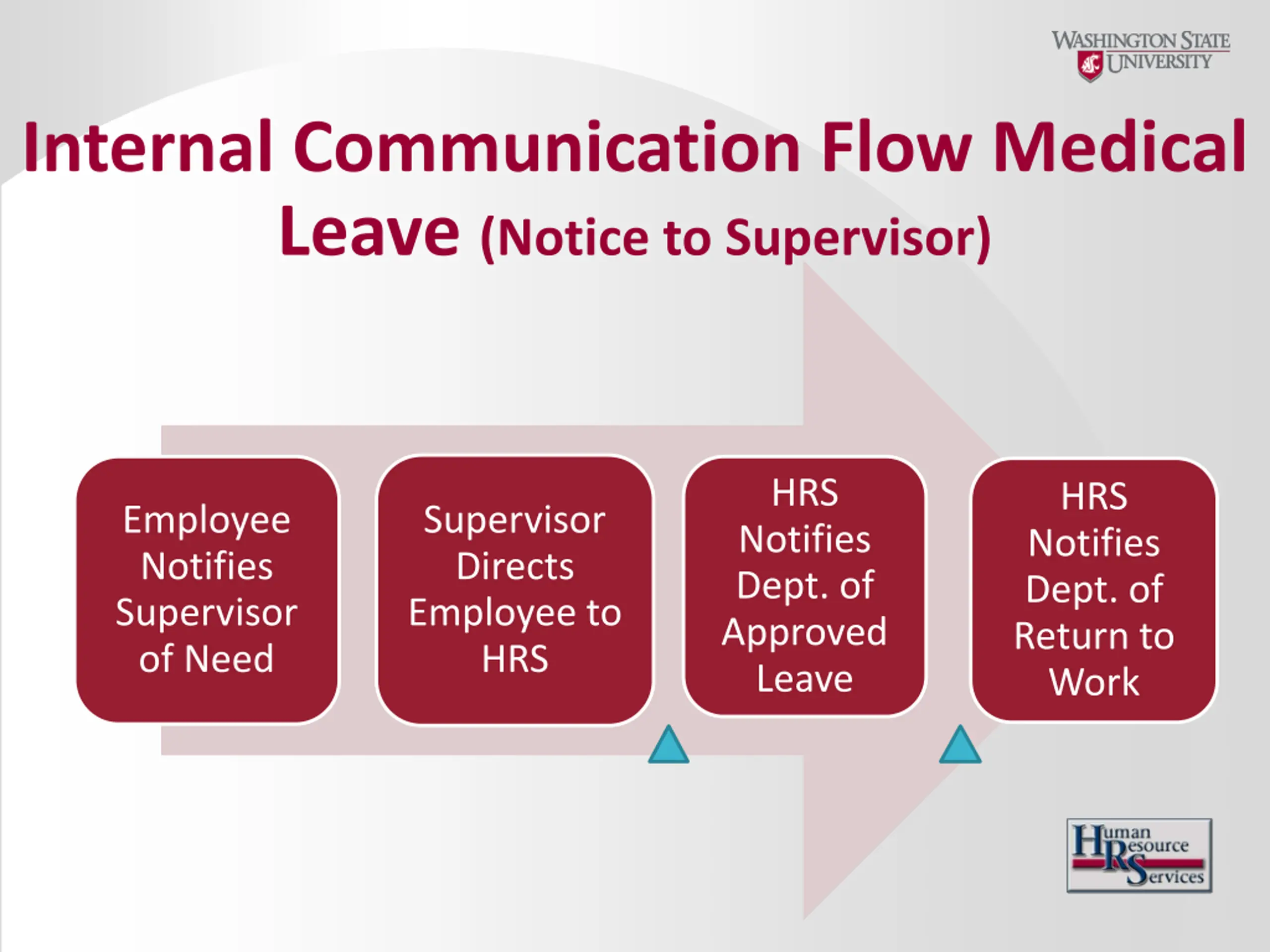 WASHINGTON STATE UNIVERSITY

Internal Communication Flow Medical Leave (Notice to Supervisor)

Employee Notifies Supervisor of Need

Supervisor Directs Employee to HRS

HRS Notifies Dept. of Approved Leave

HRS Notifies Dept. of Return to Work

Human Resource Services